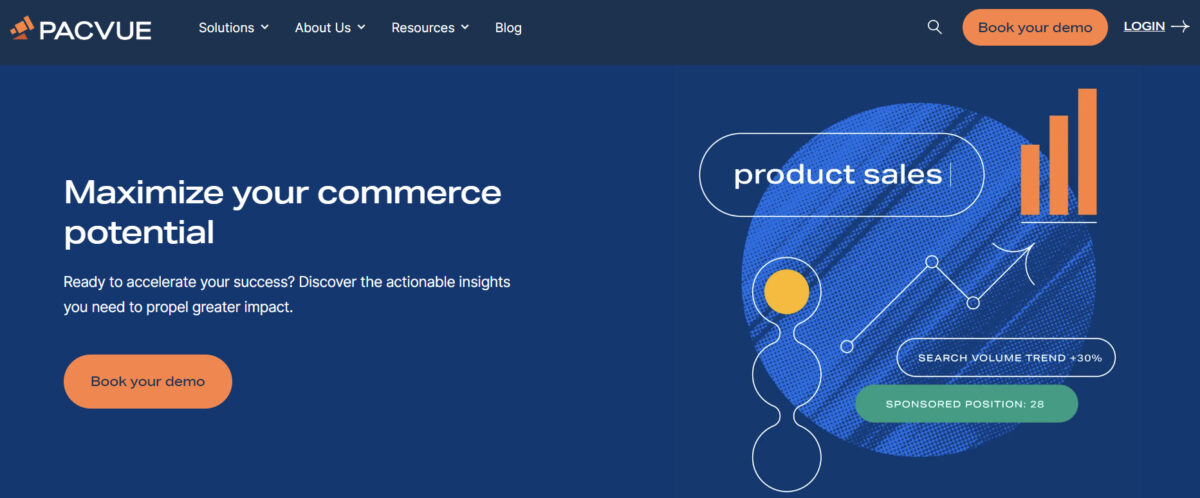 PACVUE
Solutions
About Us
Resources
Blog
Book your demo
LOGIN

Maximize your commerce potential

Ready to accelerate your success? Discover the actionable insights you need to propel greater impact.

Book your demo

product sales

SEARCH VOLUME TREND +30%

SPONSORED POSITION: 28